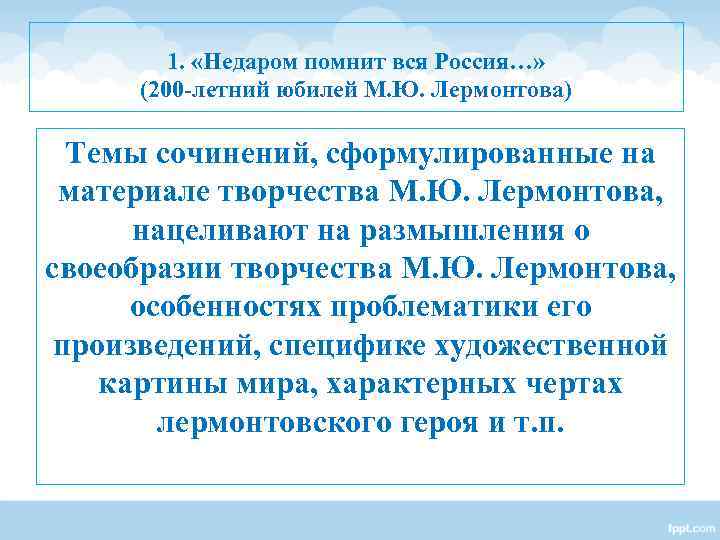 1. «Недаром помнит вся Россия…»
(200-летний юбилей М.Ю. Лермонтова)

Темы сочинений, сформулированные на материале творчества М.Ю. Лермонтова, нацеливают на размышления о своеобразии творчества М.Ю. Лермонтова, особенностях проблематики его произведений, специфике художественной картины мира, характерных чертах лермонтовского героя и т.п.

fppt.com